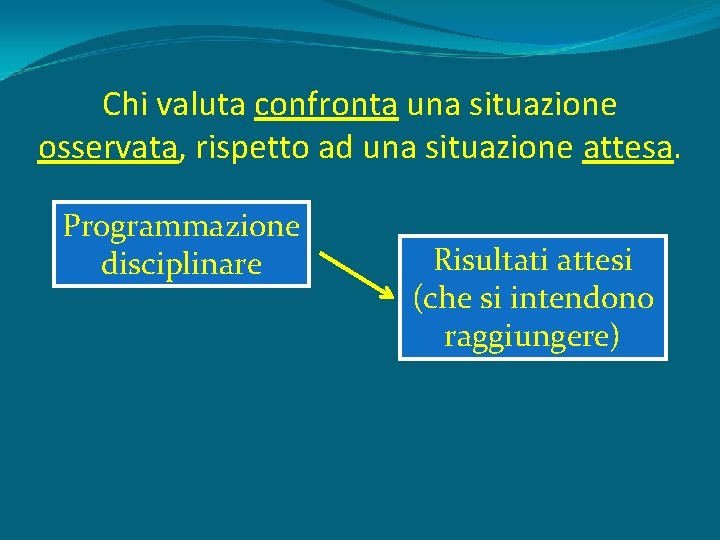 Chi valuta confronta una situazione osservata, rispetto ad una situazione attesa.

Programmazione disciplinare

Risultati attesi (che si intendono raggiungere)